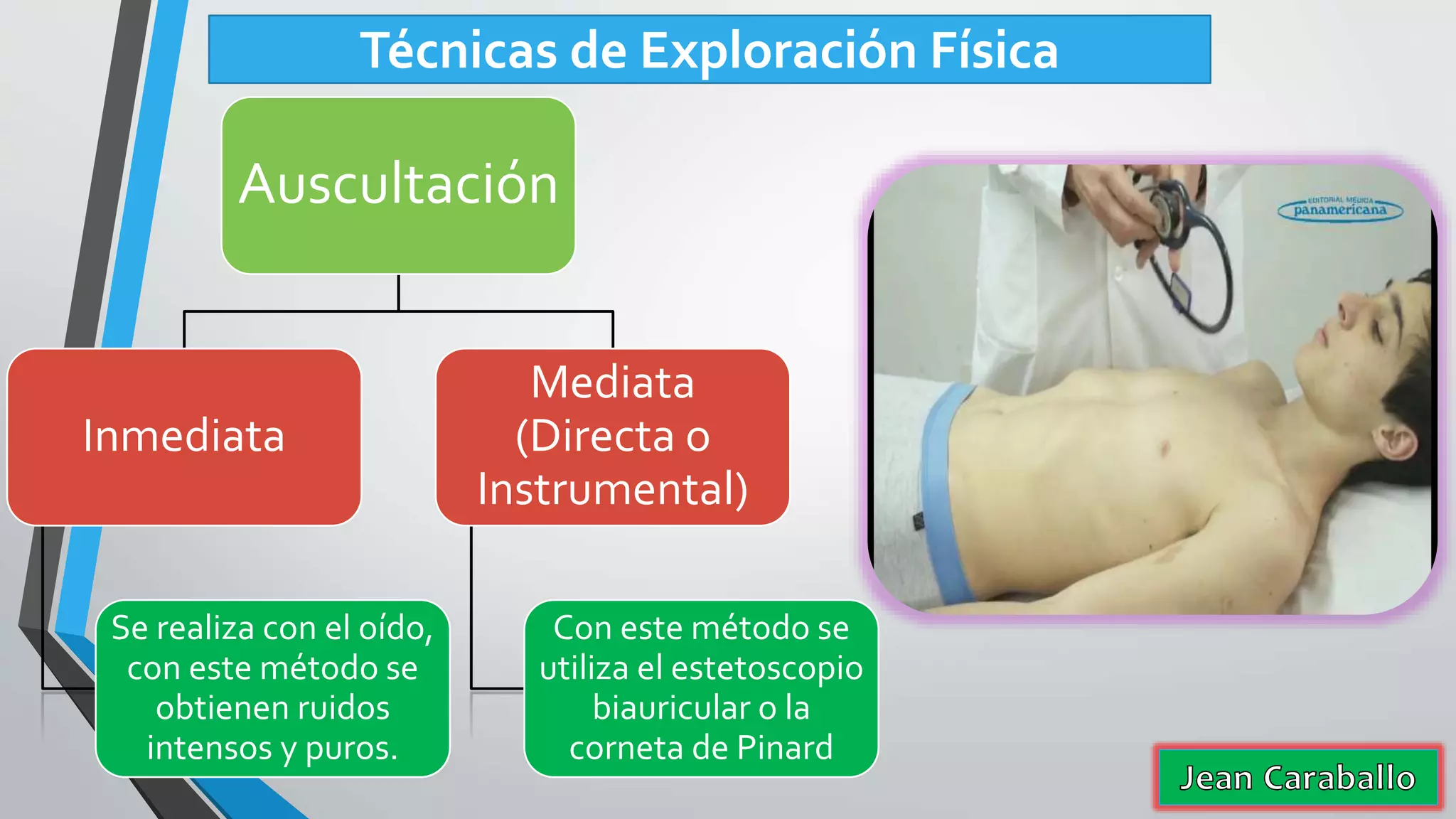 Técnicas de Exploración Física

Auscultación

Inmediata

Mediata (Directa o Instrumental)

Se realiza con el oído, con este método se obtienen ruidos intensos y puros.

Con este método se utiliza el estetoscopio biauricular o la corneta de Pinard

EDITORIAL MEDICA panamericana

Jean Caraballo